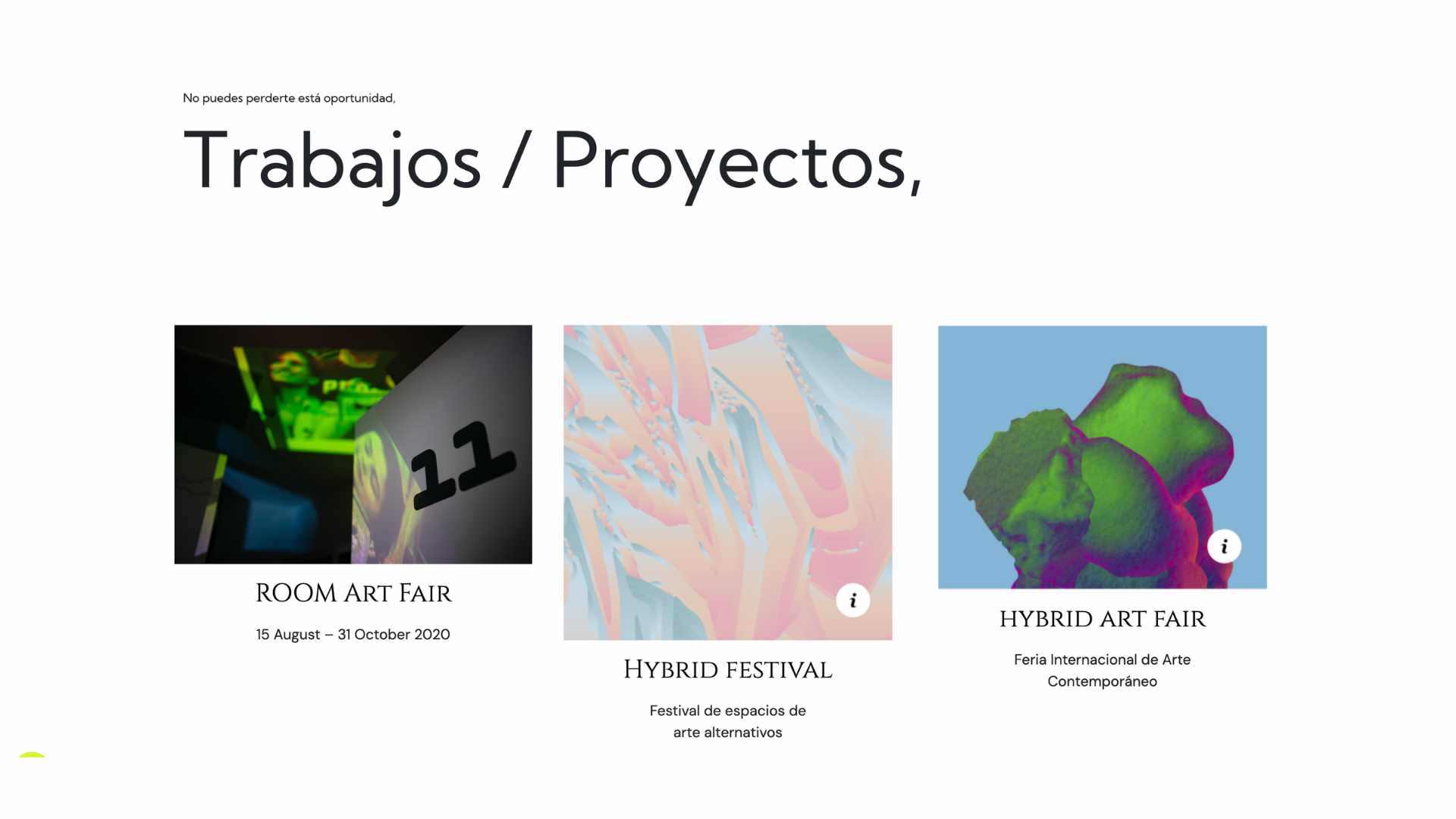 No puedes perderte está oportunidad,

Trabajos / Proyectos,

11

ROOM ART FAIR

15 August – 31 October 2020

i

HYBRID FESTIVAL

Festival de espacios de arte alternativos

i

HYBRID ART FAIR

Feria Internacional de Arte Contemporáneo